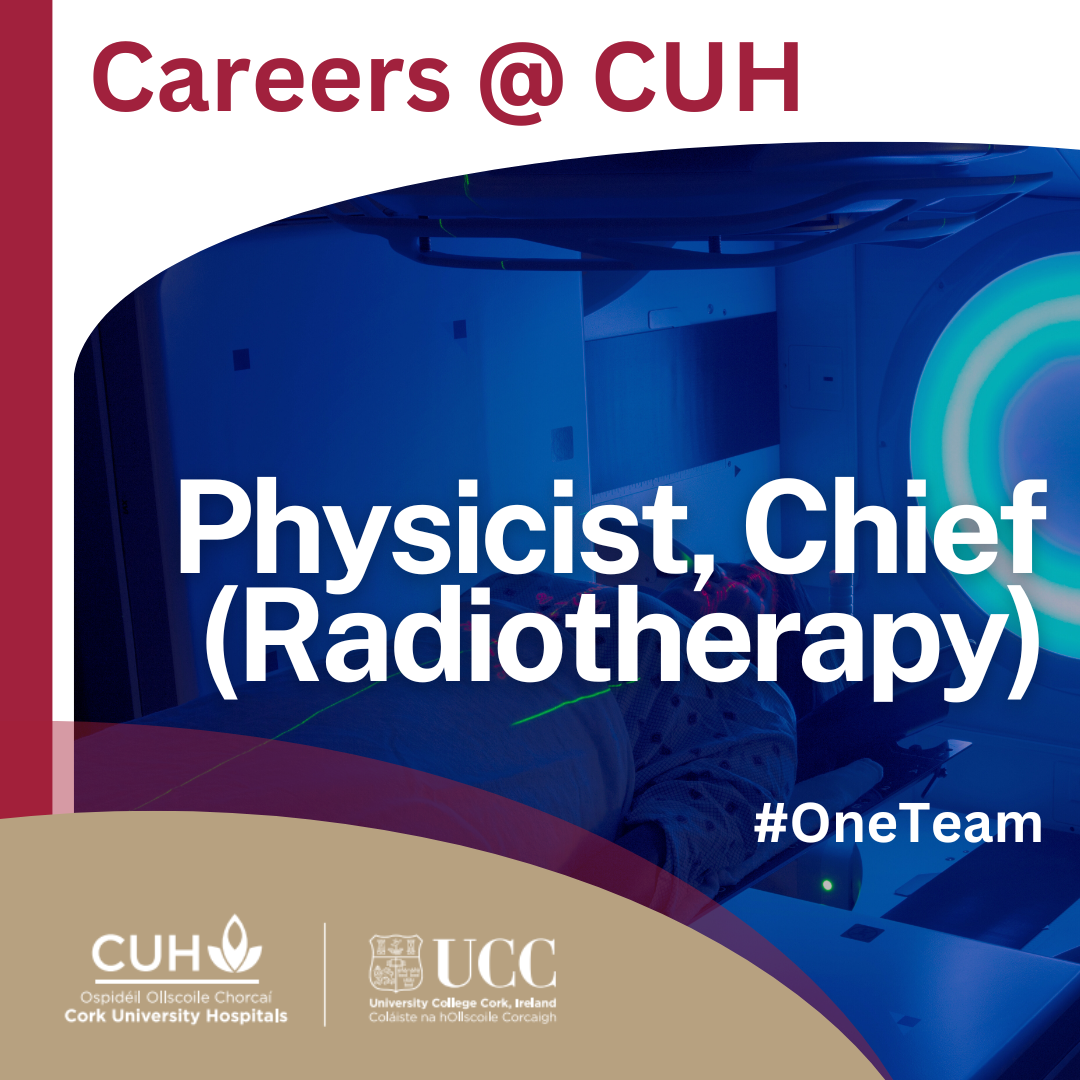 Careers @ CUH

Physicist, Chief (Radiotherapy)

#OneTeam

CUH
Ospidéil Ollscoile Chorcaí
Cork University Hospitals

UCC
University College Cork, Ireland
Coláiste na hOllscoile Corcaigh